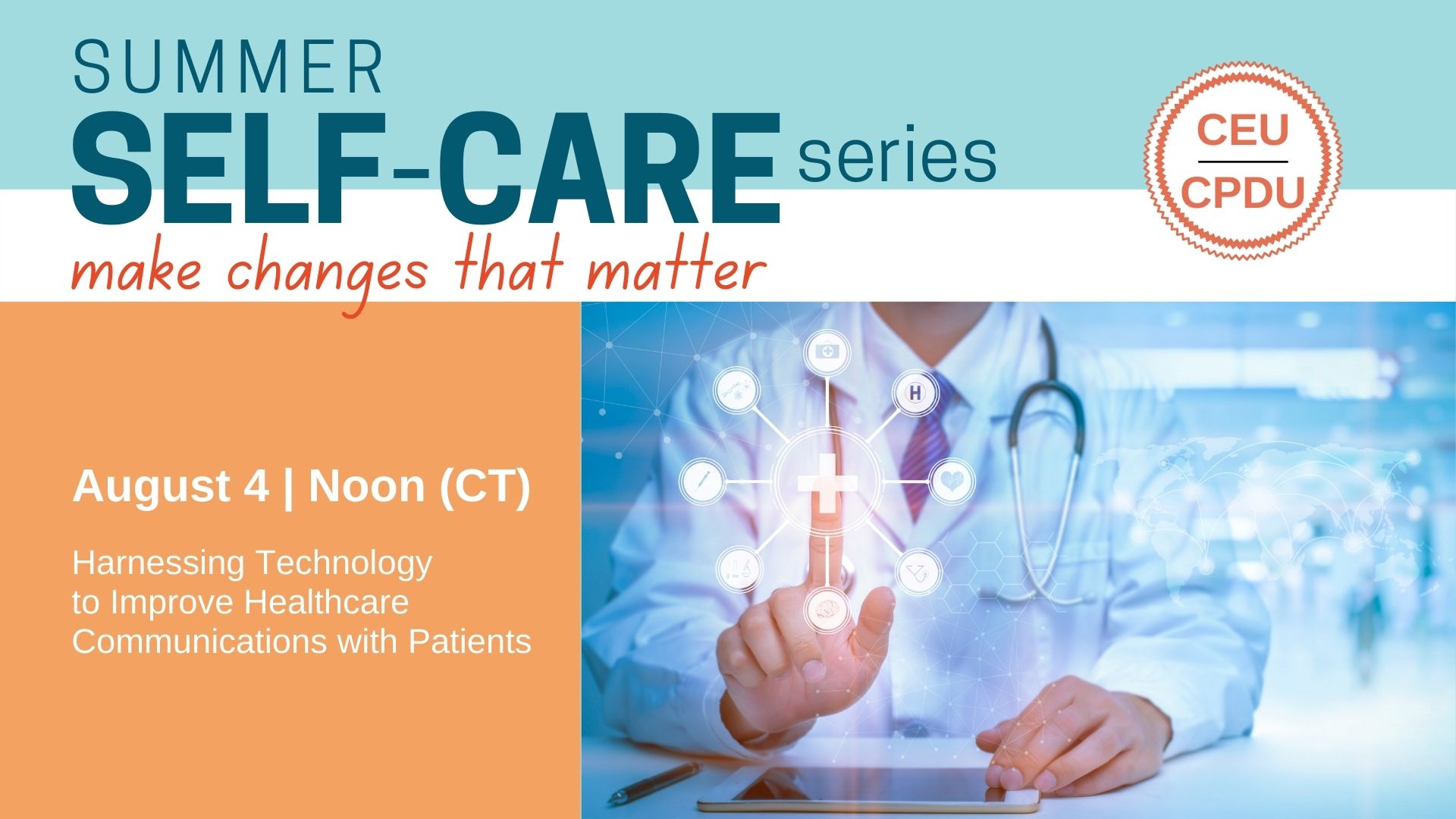 SUMMER
SELF-CARE series
make changes that matter

CEU
CPDU

August 4 | Noon (CT)

Harnessing Technology to Improve Healthcare Communications with Patients

H